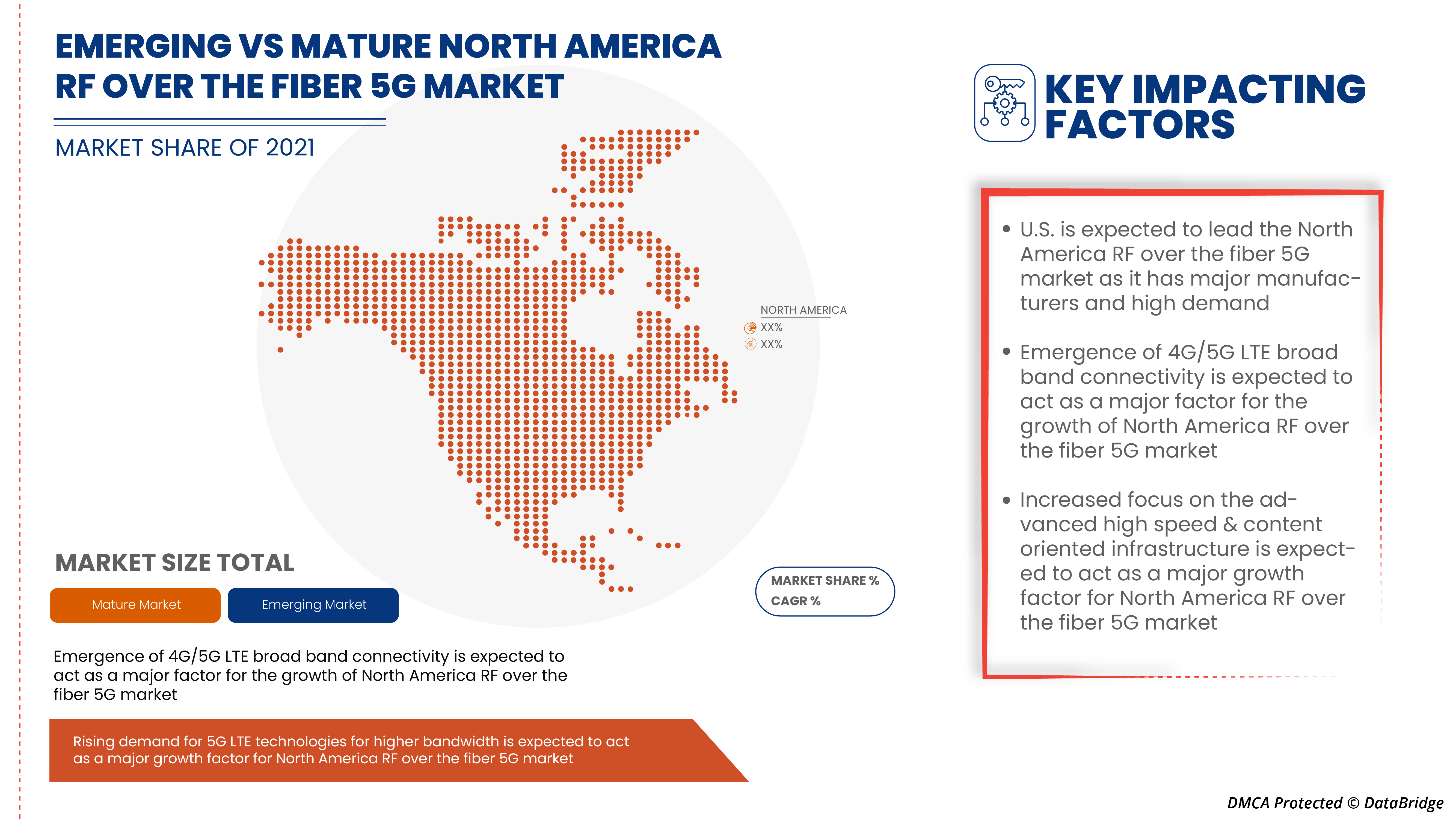 EMERGING VS MATURE NORTH AMERICA RF OVER THE FIBER 5G MARKET

MARKET SHARE OF 2021

NORTH AMERICA
XX%
XX%

MARKET SIZE TOTAL

Mature Market

Emerging Market

MARKET SHARE %
CAGR %

Emergence of 4G/5G LTE broad band connectivity is expected to act as a major factor for the growth of North America RF over the fiber 5G market

Rising demand for 5G LTE technologies for higher bandwidth is expected to act as a major growth factor for North America RF over the fiber 5G market

KEY IMPACTING FACTORS

• U.S. is expected to lead the North America RF over the fiber 5G market as it has major manufacturers and high demand

• Emergence of 4G/5G LTE broad band connectivity is expected to act as a major factor for the growth of North America RF over the fiber 5G market

• Increased focus on the advanced high speed & content oriented infrastructure is expected to act as a major growth factor for North America RF over the fiber 5G market

DMCA Protected © DataBridge